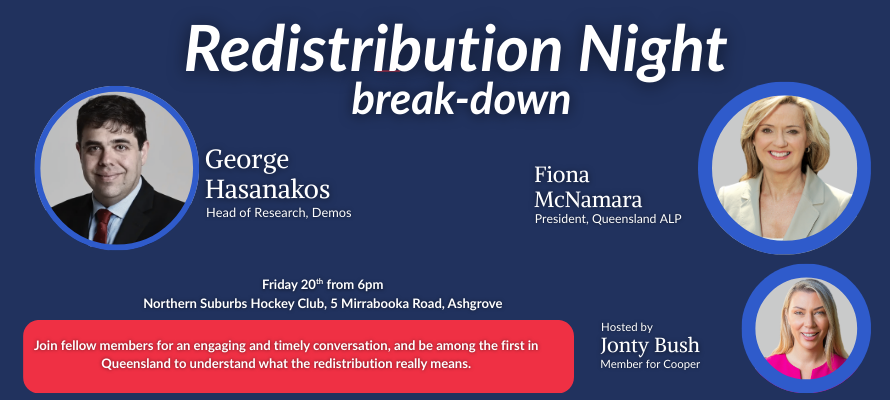 Redistribution Night
break-down

George Hasanakos
Head of Research, Demos

Fiona McNamara
President, Queensland ALP

Friday 20$^{th}$ from 6pm
Northern Suburbs Hockey Club, 5 Mirrabooka Road, Ashgrove

Join fellow members for an engaging and timely conversation, and be among the first in Queensland to understand what the redistribution really means.

Hosted by
Jonty Bush
Member for Cooper